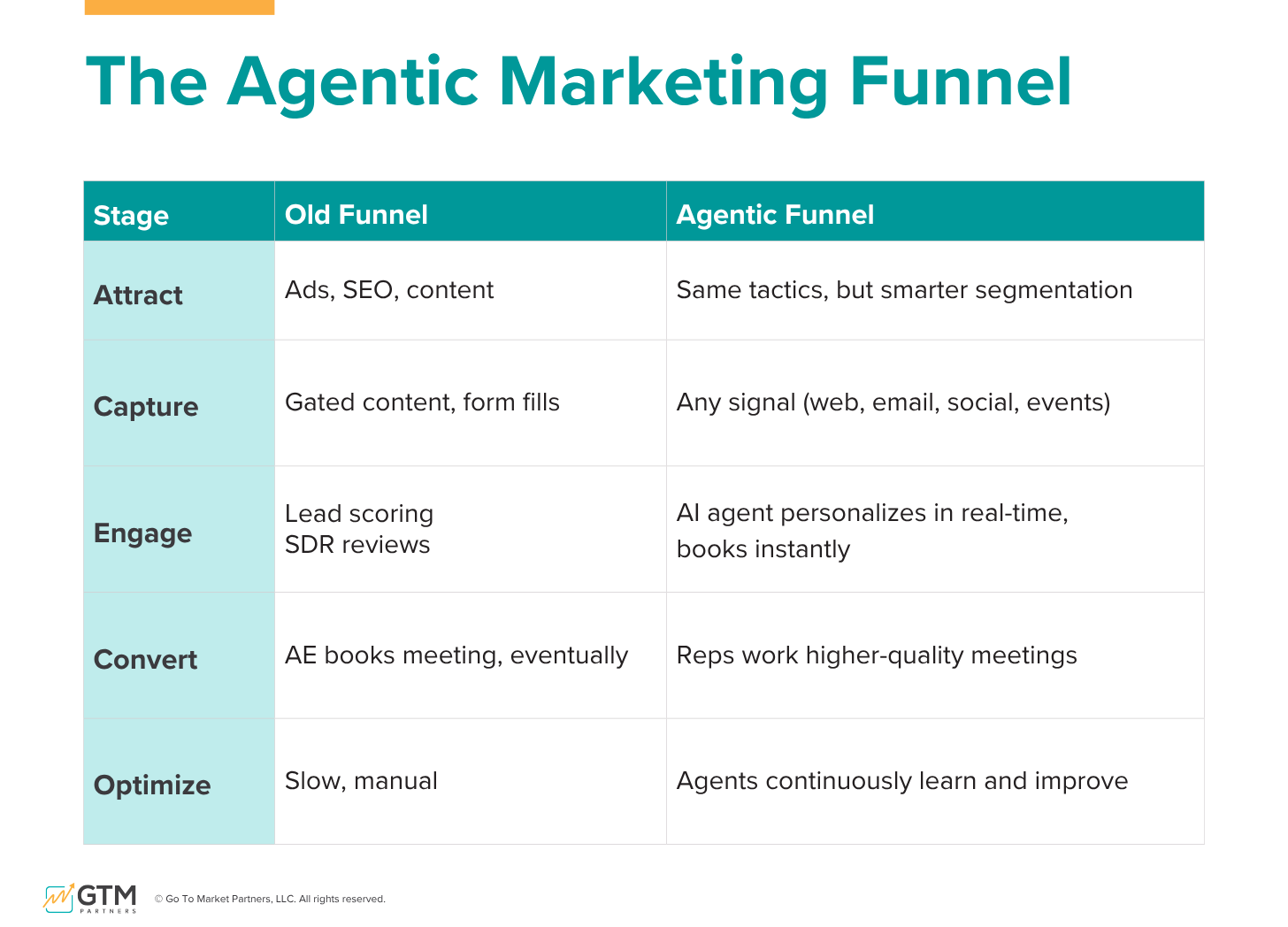 The Agentic Marketing Funnel

| Stage | Old Funnel | Agentic Funnel |
|---|---|---|
| Attract | Ads, SEO, content | Same tactics, but smarter segmentation |
| Capture | Gated content, form fills | Any signal (web, email, social, events) |
| Engage | Lead scoring SDR reviews | AI agent personalizes in real-time, books instantly |
| Convert | AE books meeting, eventually | Reps work higher-quality meetings |
| Optimize | Slow, manual | Agents continuously learn and improve |

GTM PARTNERS © Go To Market Partners, LLC. All rights reserved.